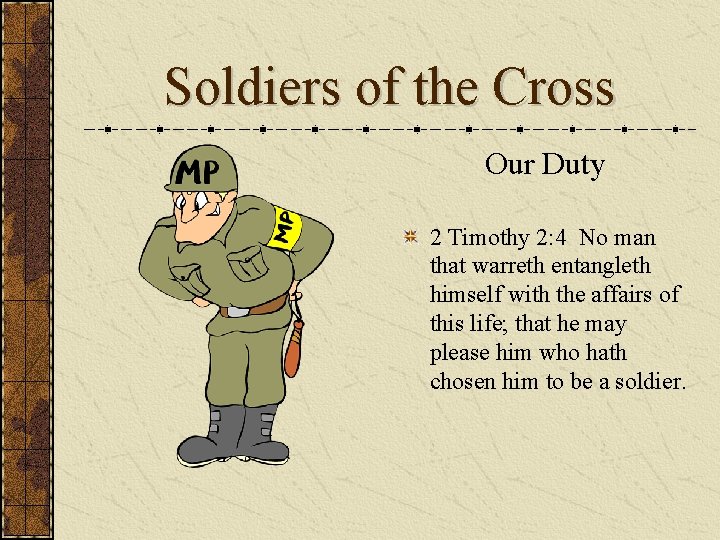 Soldiers of the Cross

MP

MP

Our Duty

2 Timothy 2:4 No man that warreth entangleth himself with the affairs of this life; that he may please him who hath chosen him to be a soldier.